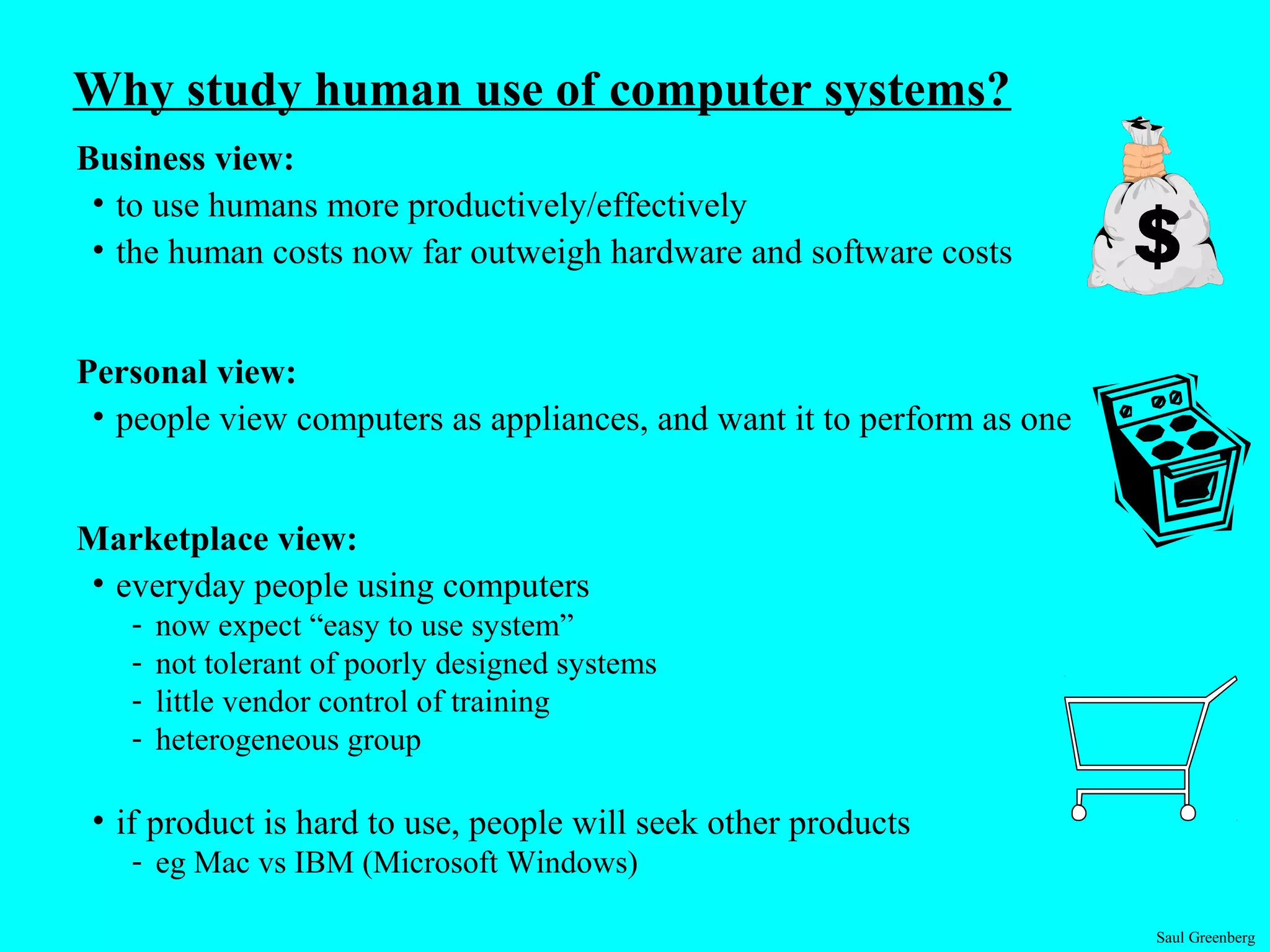 Why study human use of computer systems?

Business view:

• to use humans more productively/effectively
• the human costs now far outweigh hardware and software costs

$

Personal view:

• people view computers as appliances, and want it to perform as one

Marketplace view:

• everyday people using computers
  - now expect “easy to use system”
  - not tolerant of poorly designed systems
  - little vendor control of training
  - heterogeneous group

• if product is hard to use, people will seek other products
  - eg Mac vs IBM (Microsoft Windows)

Saul Greenberg